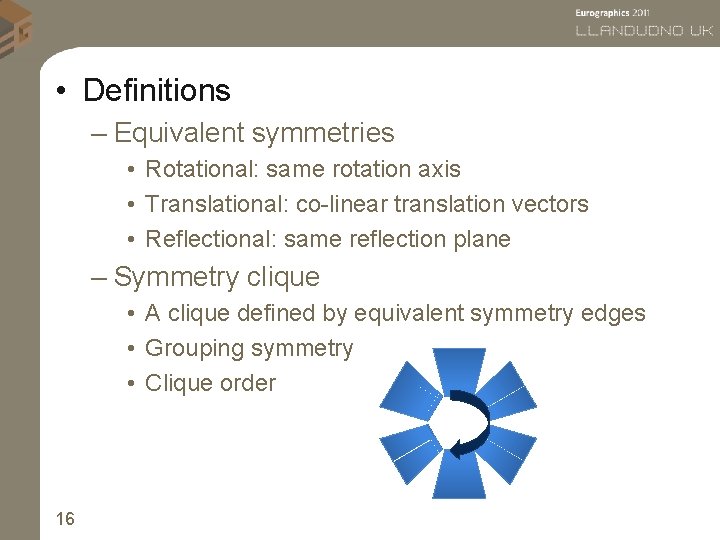 Eurographics 2011
LLANDUDNO UK

• Definitions
– Equivalent symmetries
• Rotational: same rotation axis
• Translational: co-linear translation vectors
• Reflectional: same reflection plane
– Symmetry clique
• A clique defined by equivalent symmetry edges
• Grouping symmetry
• Clique order

16